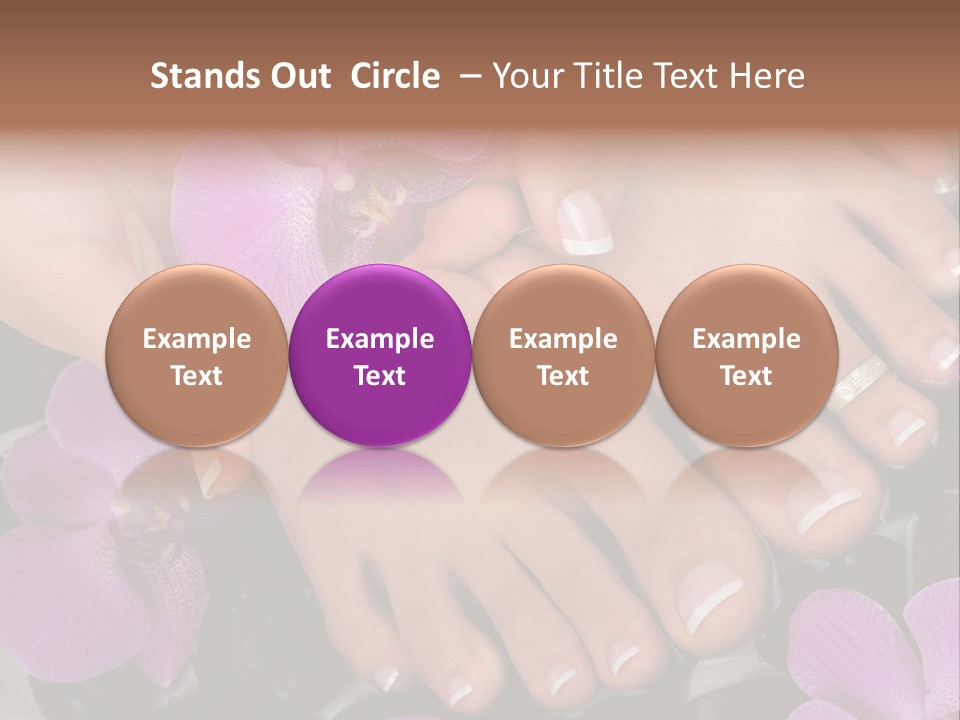 Stands Out Circle – Your Title Text Here

Example Text

Example Text

Example Text

Example Text